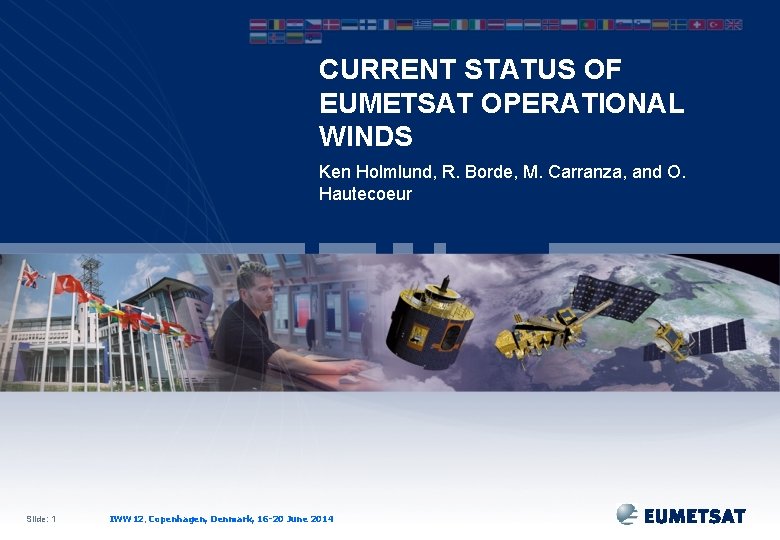 CURRENT STATUS OF EUMETSAT OPERATIONAL WINDS

Ken Holmlund, R. Borde, M. Carranza, and O. Hautecoeur

Slide: 1

IWW 12, Copenhagen, Denmark, 16-20 June 2014

EUMETSAT